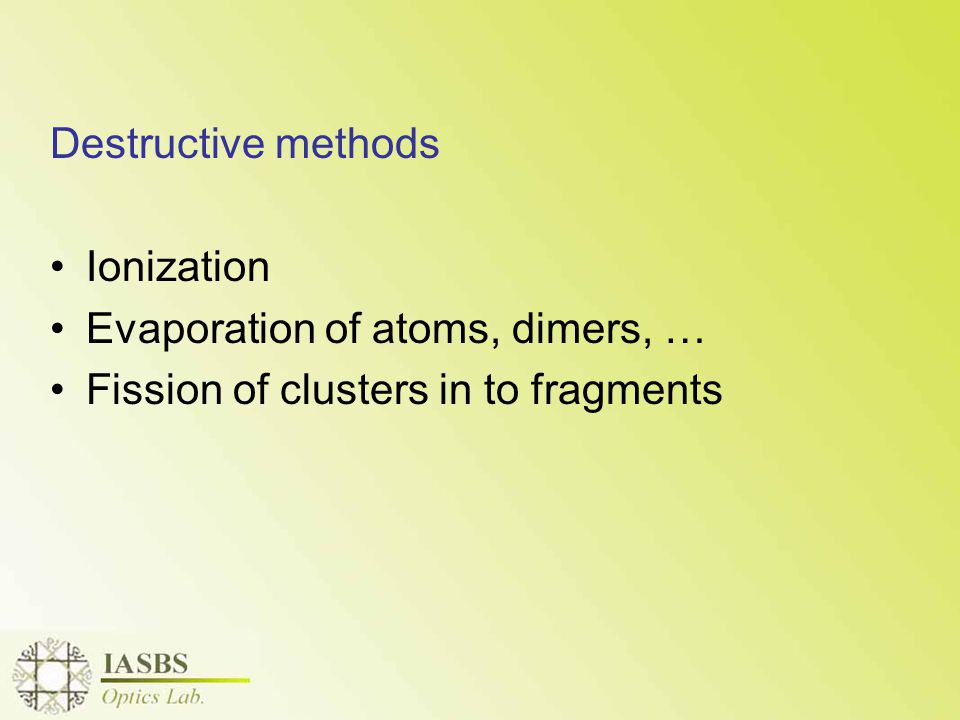 Destructive methods

• Ionization
• Evaporation of atoms, dimers, …
• Fission of clusters in to fragments

IASBS
Optics Lab.